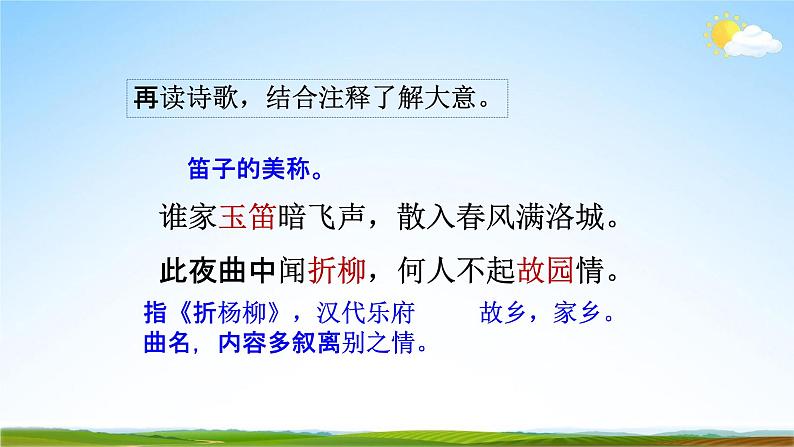 再读诗歌，结合注释了解大意。

笛子的美称。

谁家玉笛暗飞声，散入春风满洛城。

此夜曲中闻折柳，何人不起故园情。

指《折杨柳》，汉代乐府曲名，内容多叙离别之情。

故乡，家乡。